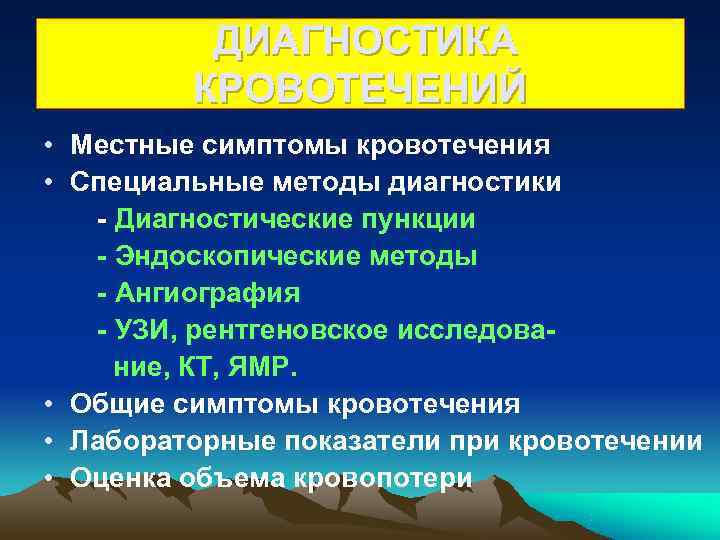 ДИАГНОСТИКА КРОВОТЕЧЕНИЙ

• Местные симптомы кровотечения
• Специальные методы диагностики
- Диагностические пункции
- Эндоскопические методы
- Ангиография
- УЗИ, рентгеновское исследование, КТ, ЯМР.
• Общие симптомы кровотечения
• Лабораторные показатели при кровотечении
• Оценка объема кровопотери